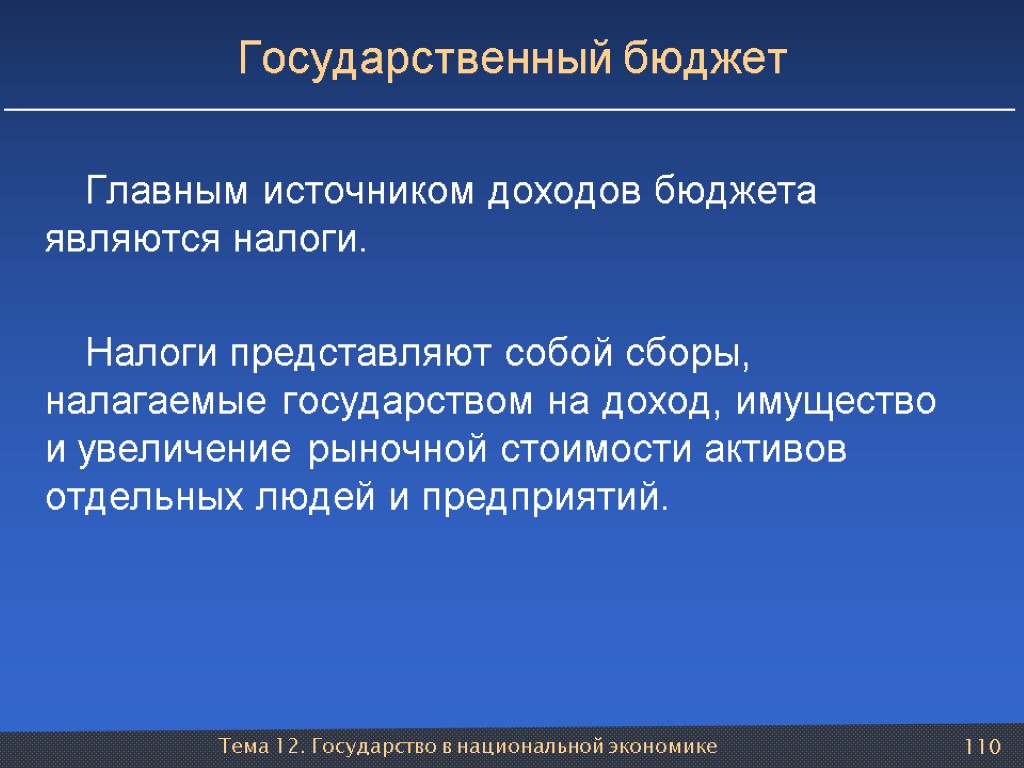 Государственный бюджет

Главным источником доходов бюджета являются налоги.

Налоги представляют собой сборы, налагаемые государством на доход, имущество и увеличение рыночной стоимости активов отдельных людей и предприятий.

Тема 12. Государство в национальной экономике

110